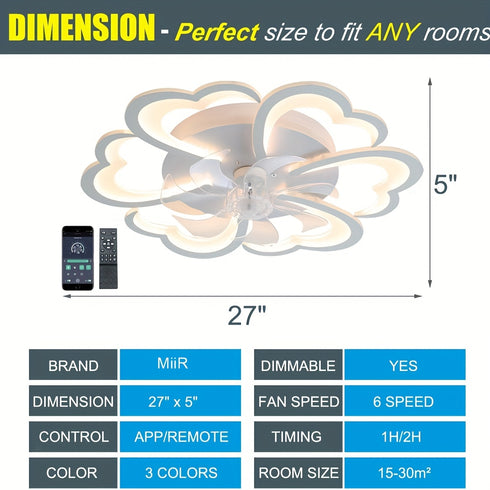 DIMENSION - Perfect size to fit ANY rooms

5"

27"

| BRAND | MiiR |
|---|---|
| DIMENSION | 27" x 5" |
| CONTROL | APP/REMOTE |
| COLOR | 3 COLORS |

| DIMMABLE | YES |
|---|---|
| FAN SPEED | 6 SPEED |
| TIMING | 1H/2H |
| ROOM SIZE | 15-30m² |